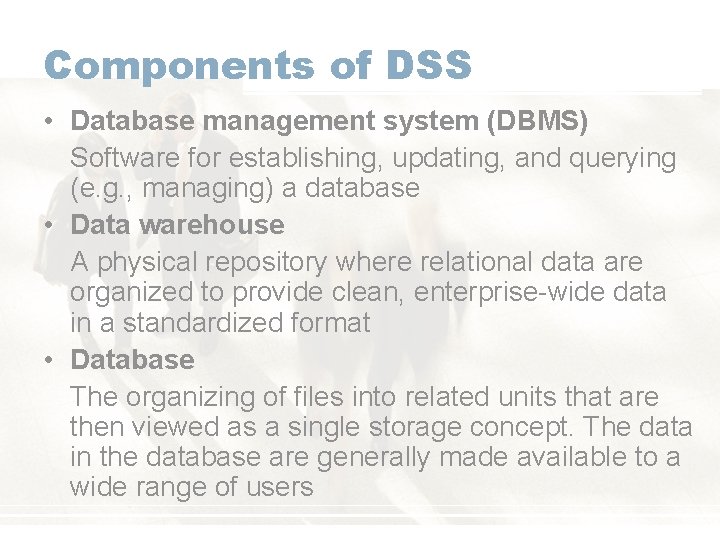 Components of DSS

• Database management system (DBMS)
Software for establishing, updating, and querying (e.g., managing) a database

• Data warehouse
A physical repository where relational data are organized to provide clean, enterprise-wide data in a standardized format

• Database
The organizing of files into related units that are then viewed as a single storage concept. The data in the database are generally made available to a wide range of users